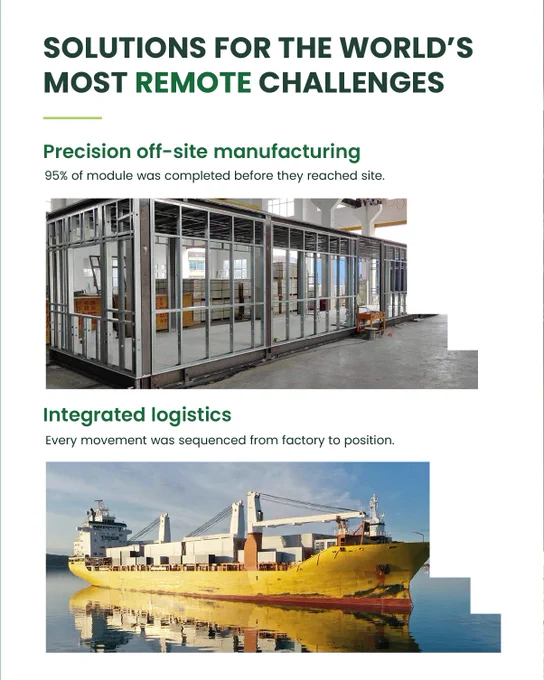 SOLUTIONS FOR THE WORLD'S MOST REMOTE CHALLENGES

Precision off-site manufacturing

95% of module was completed before they reached site.

Integrated logistics

Every movement was sequenced from factory to position.